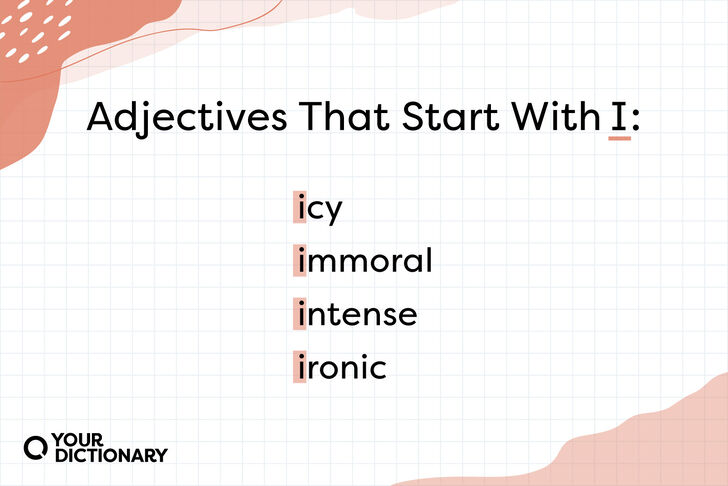 Adjectives That Start With I:

icy
immoral
intense
ironic

YOUR DICTIONARY